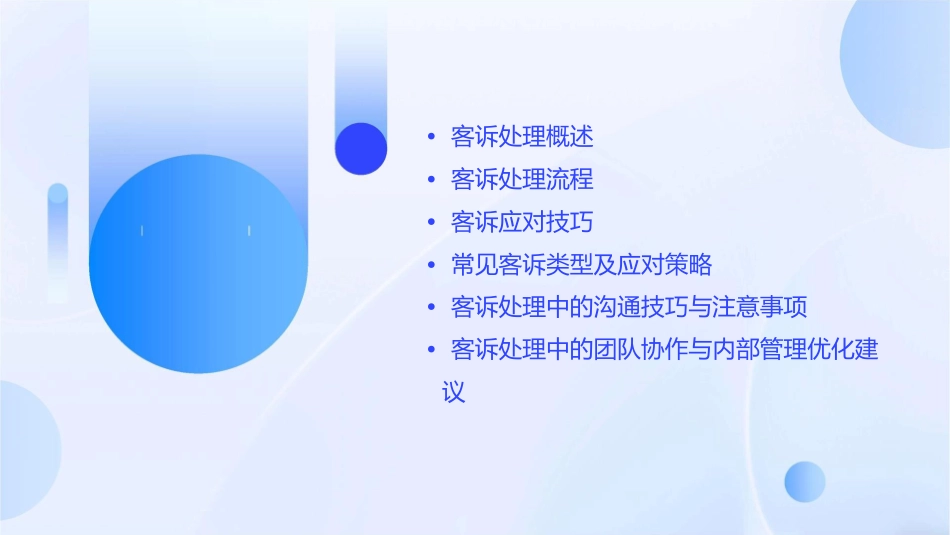 • 客诉处理概述
• 客诉处理流程
• 客诉应对技巧
• 常见客诉类型及应对策略
• 客诉处理中的沟通技巧与注意事项
• 客诉处理中的团队协作与内部管理优化建议